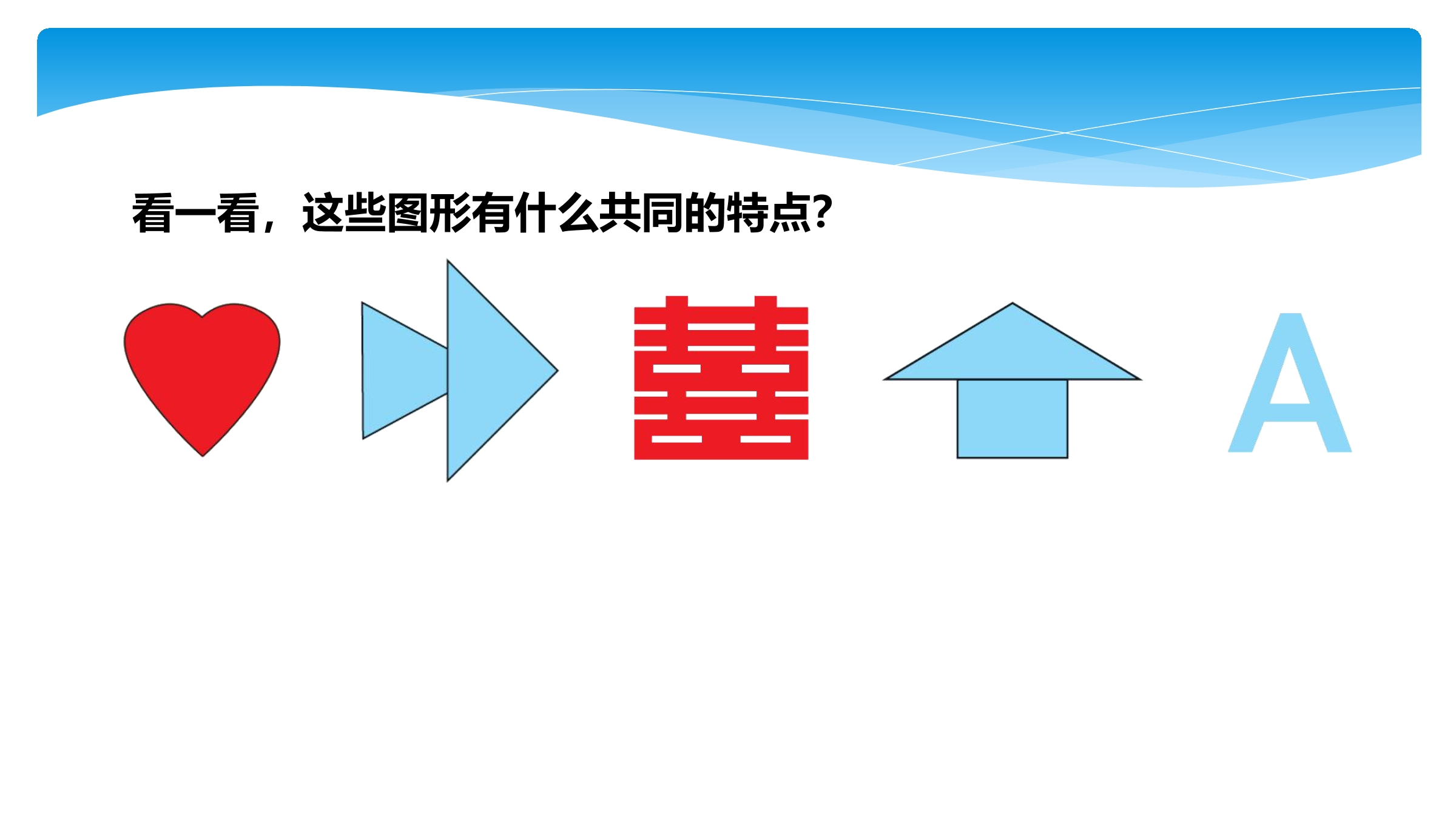 看一看，这些图形有什么共同的特点?

囍

A